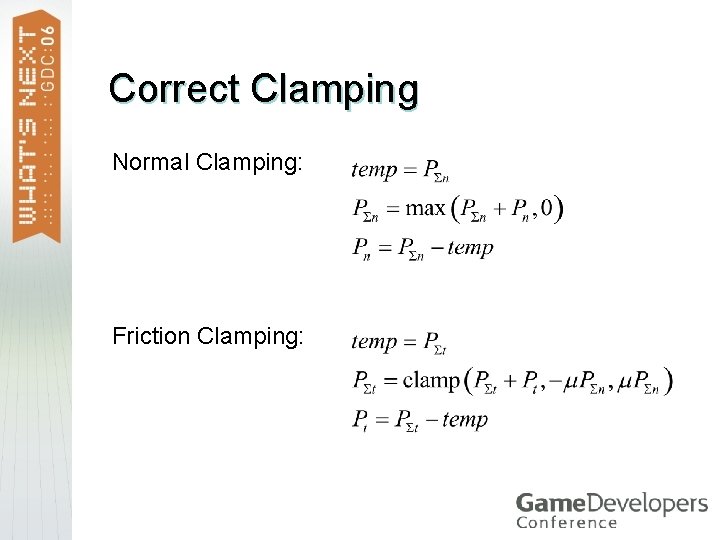 WHAT'S NEXT GDC:06

Correct Clamping

Normal Clamping:

$temp = P_{\Sigma n}$

$P_{\Sigma n} = \max\left(P_{\Sigma n} + P_n, 0\right)$

$P_n = P_{\Sigma n} - temp$

Friction Clamping:

$temp = P_{\Sigma t}$

$P_{\Sigma t} = \text{clamp}\left(P_{\Sigma t} + P_t, -\mu P_{\Sigma n}, \mu P_{\Sigma n}\right)$

$P_t = P_{\Sigma t} - temp$

GameDevelopers Conference